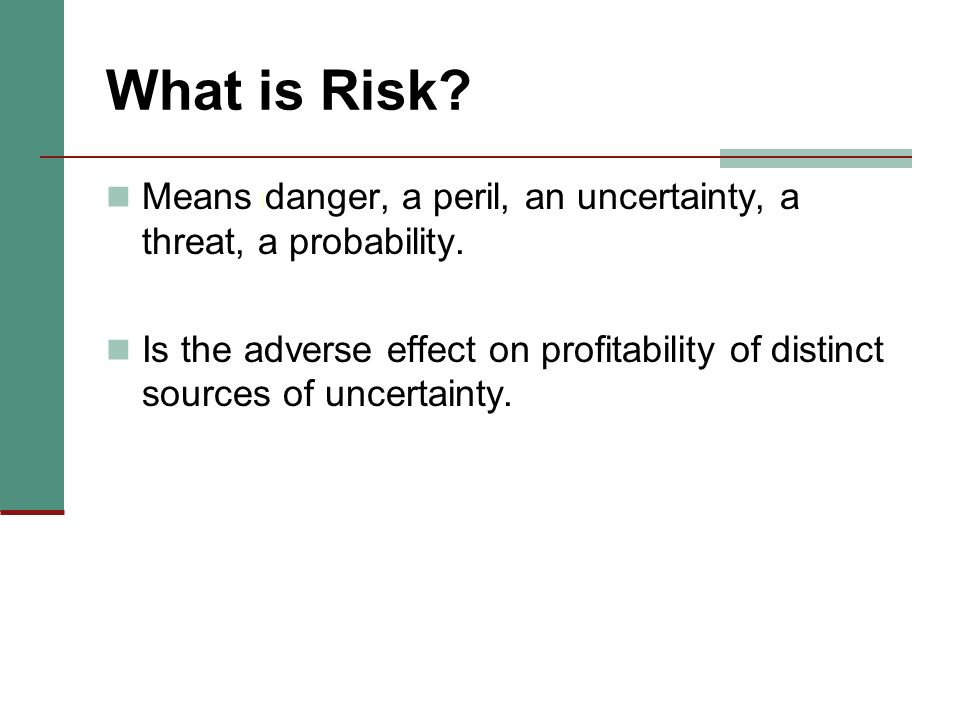 What is Risk?

Means danger, a peril, an uncertainty, a threat, a probability.

Is the adverse effect on profitability of distinct sources of uncertainty.